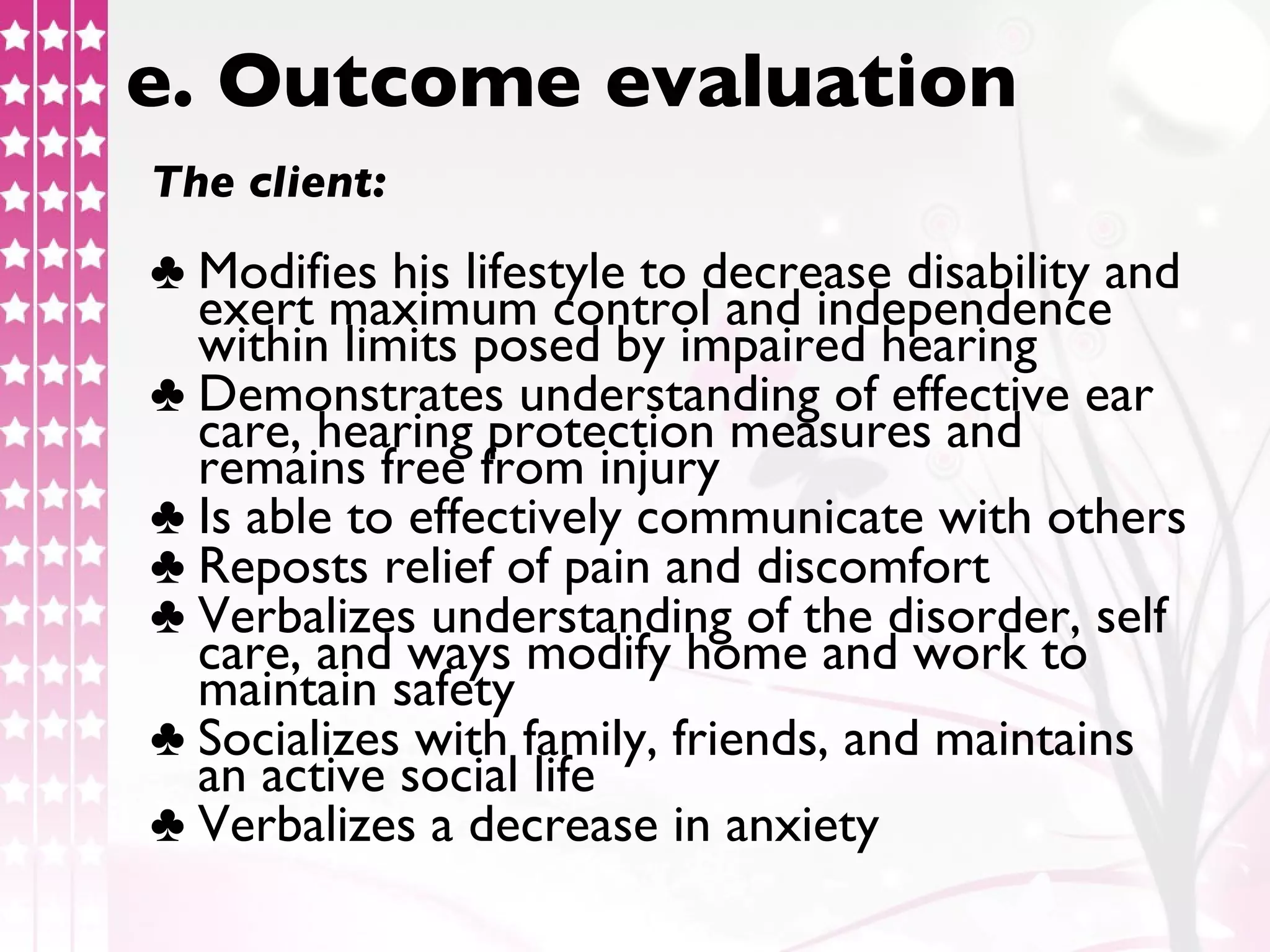 e. Outcome evaluation

The client:

♣ Modifies his lifestyle to decrease disability and exert maximum control and independence within limits posed by impaired hearing
♣ Demonstrates understanding of effective ear care, hearing protection measures and remains free from injury
♣ Is able to effectively communicate with others
♣ Reposts relief of pain and discomfort
♣ Verbalizes understanding of the disorder, self care, and ways modify home and work to maintain safety
♣ Socializes with family, friends, and maintains an active social life
♣ Verbalizes a decrease in anxiety